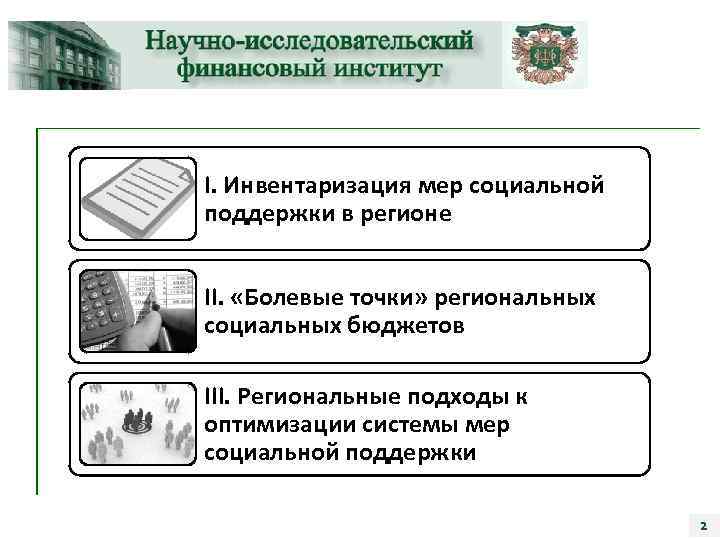 Научно-исследовательский финансовый институт

I. Инвентаризация мер социальной поддержки в регионе

II. «Болевые точки» региональных социальных бюджетов

III. Региональные подходы к оптимизации системы мер социальной поддержки

2